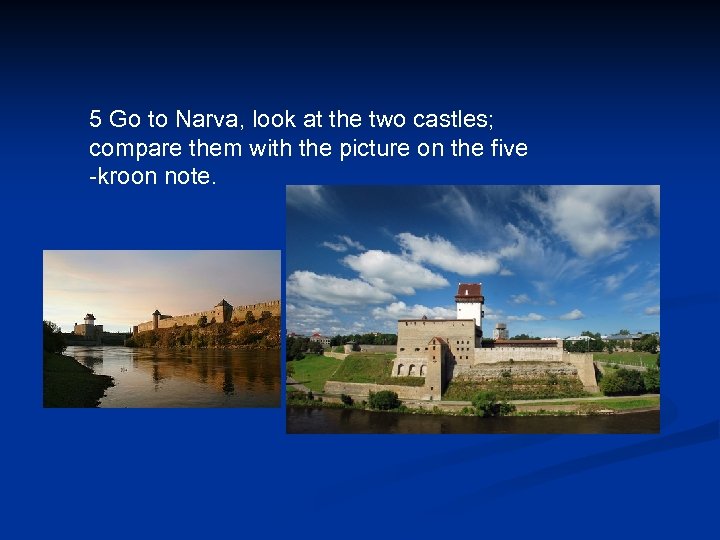 5 Go to Narva, look at the two castles; compare them with the picture on the five -kroon note.